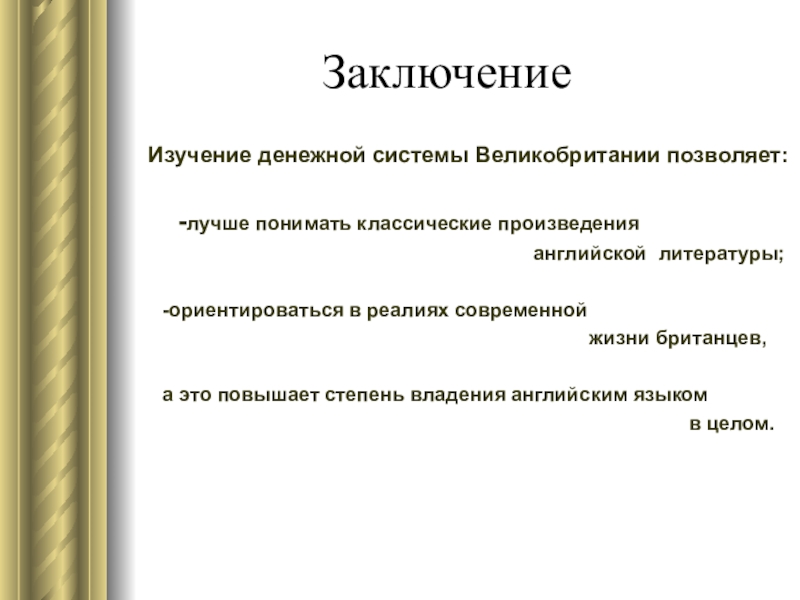 Заключение

Изучение денежной системы Великобритании позволяет:

-лучше понимать классические произведения английской литературы;

-ориентироваться в реалиях современной жизни британцев,

а это повышает степень владения английским языком в целом.